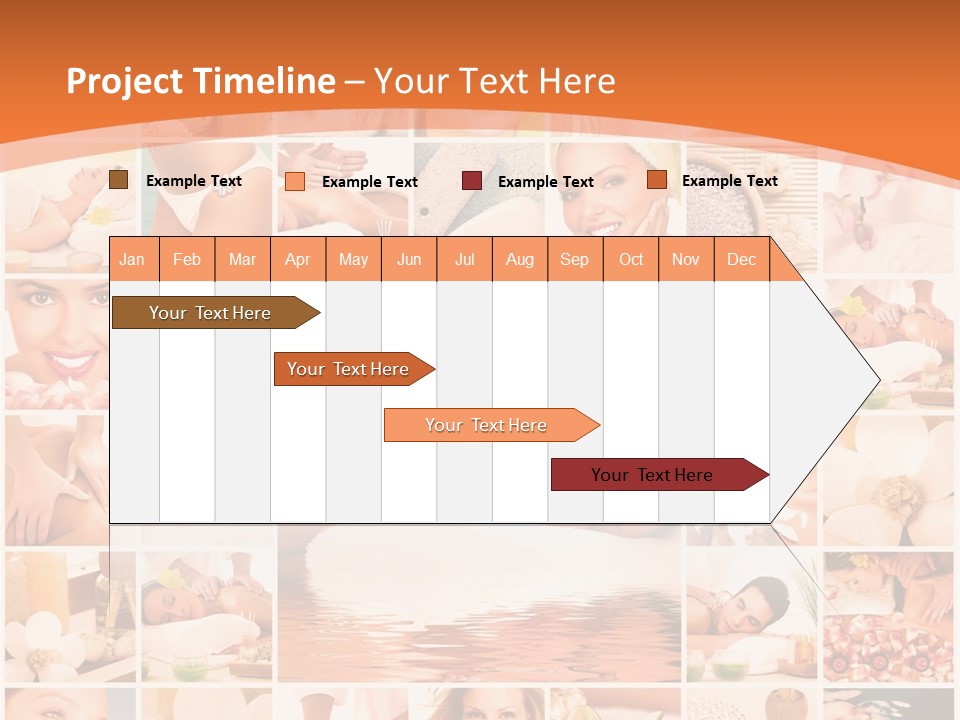 Project Timeline – Your Text Here

Example Text Example Text Example Text Example Text

| Jan | Feb | Mar | Apr | May | Jun | Jul | Aug | Sep | Oct | Nov | Dec |
|---|---|---|---|---|---|---|---|---|---|---|---|

Your Text Here

Your Text Here

Your Text Here

Your Text Here